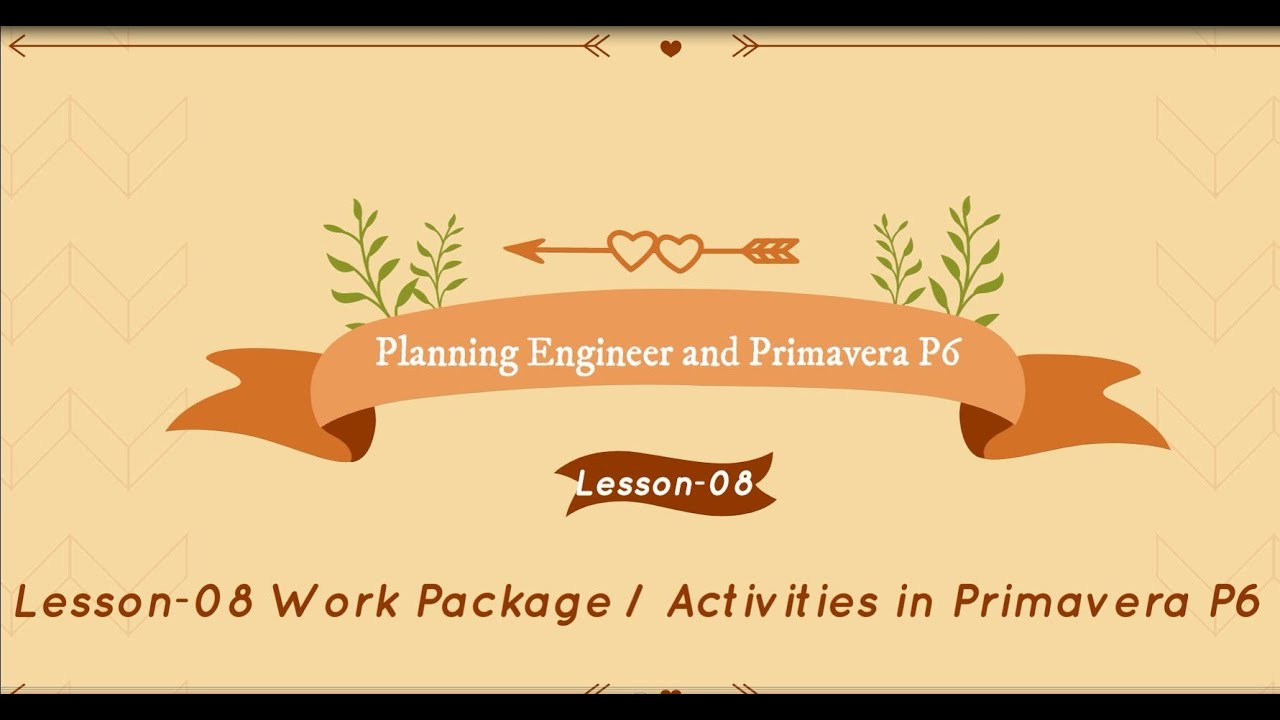 Planning Engineer and Primavera P6

Lesson-08

Lesson-08 Work Package / Activities in Primavera P6